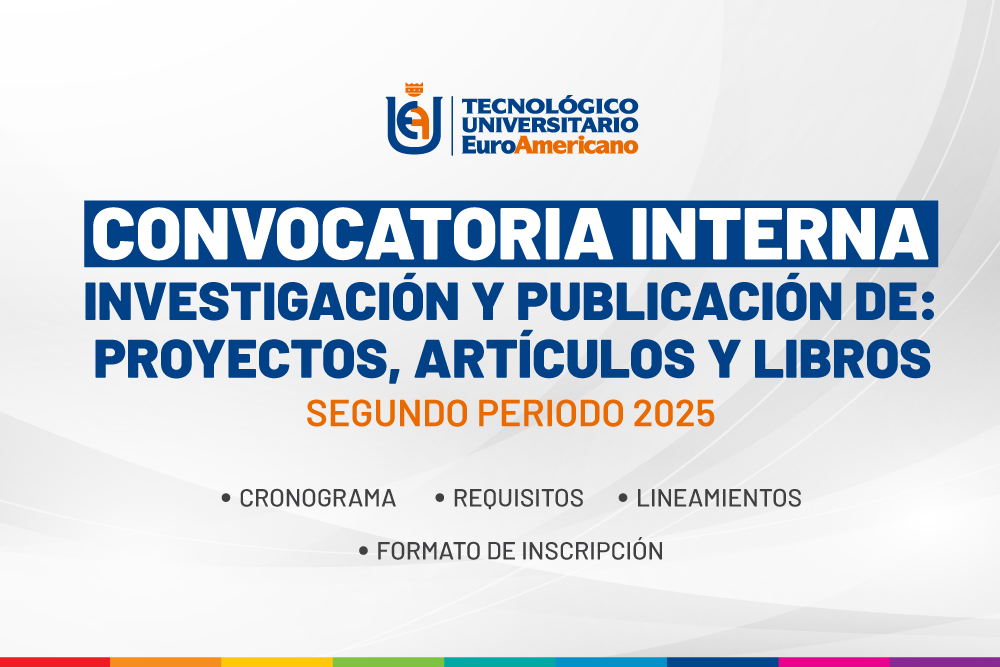 TECNOLÓGICO
UNIVERSITARIO
EuroAmericano

CONVOCATORIA INTERNA
INVESTIGACIÓN Y PUBLICACIÓN DE:
PROYECTOS, ARTÍCULOS Y LIBROS
SEGUNDO PERIODO 2025

• CRONOGRAMA • REQUISITOS • LINEAMIENTOS
• FORMATO DE INSCRIPCIÓN